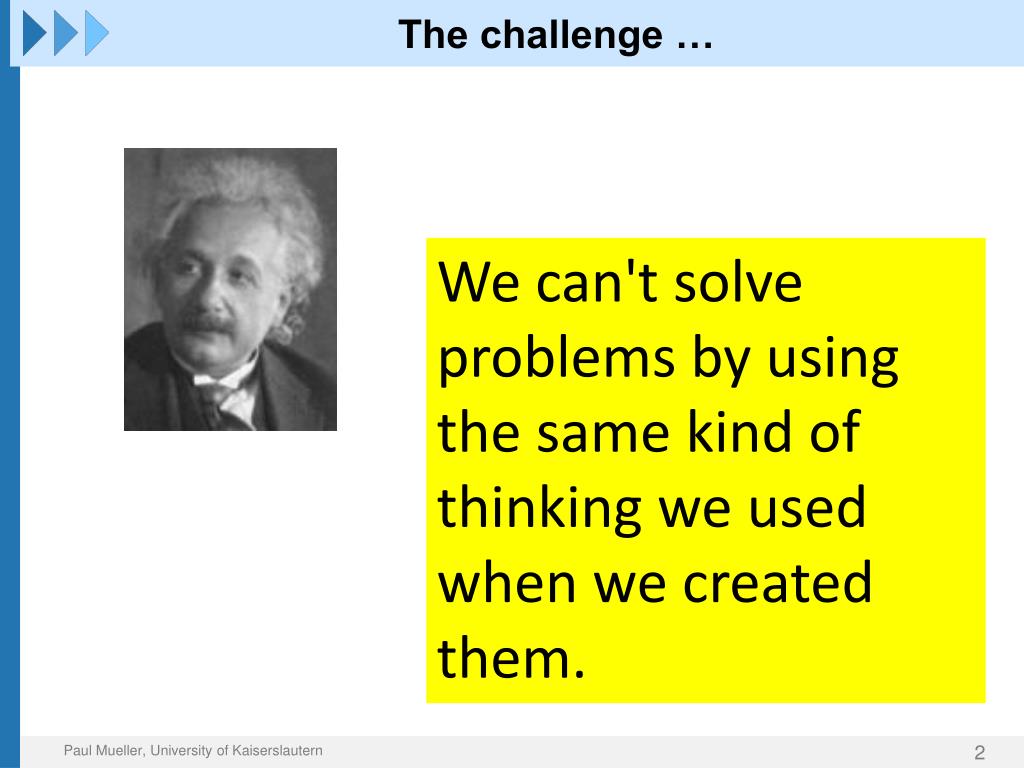 The challenge …

We can't solve problems by using the same kind of thinking we used when we created them.

Paul Mueller, University of Kaiserslautern

2